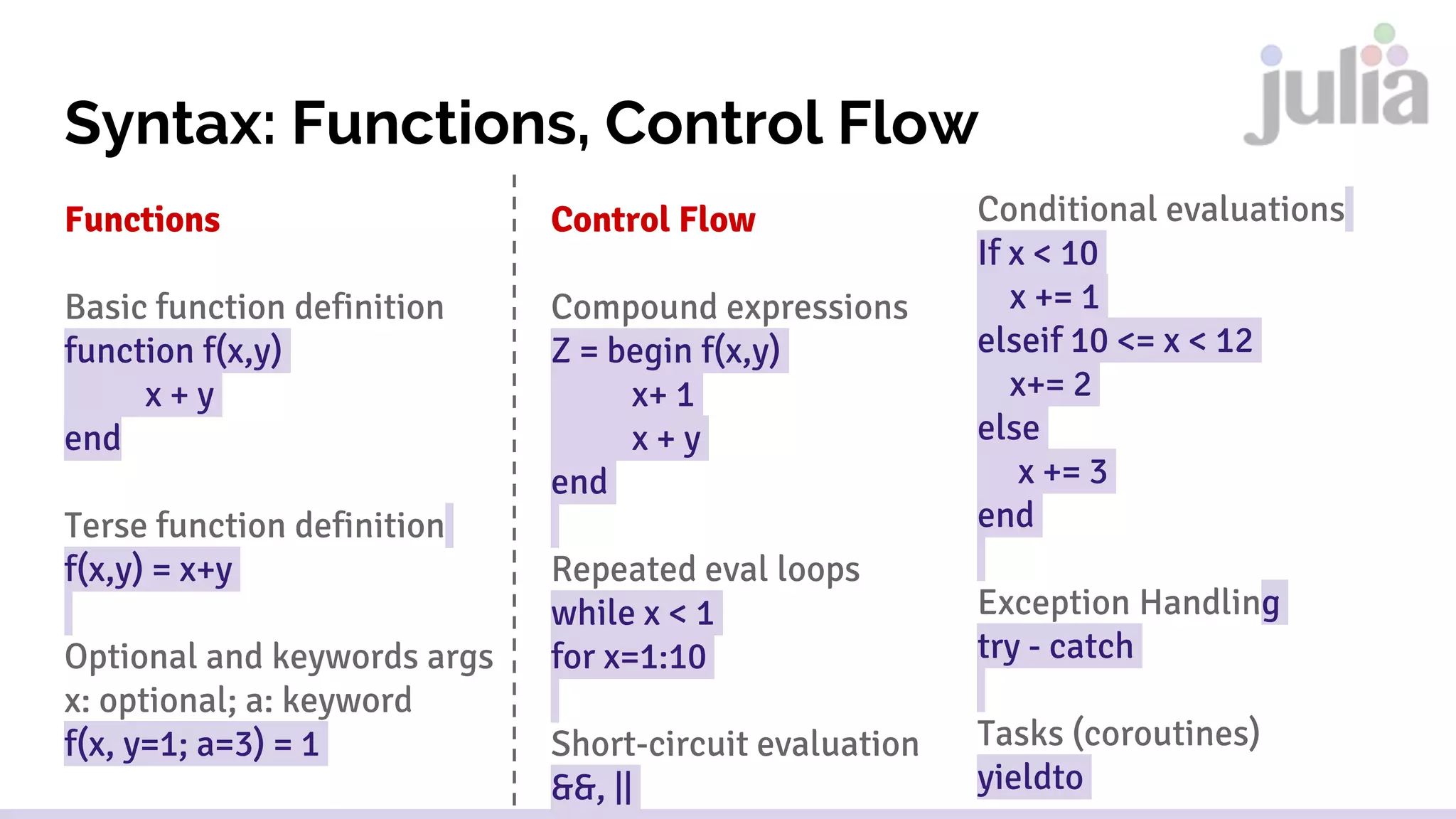 julia

Syntax: Functions, Control Flow

Functions

Basic function definition
function f(x,y)
x + y
end

Terse function definition
f(x,y) = x+y

Optional and keywords args
x: optional; a: keyword
f(x, y=1; a=3) = 1

Control Flow

Compound expressions
Z = begin f(x,y)
x+ 1
x + y
end

Repeated eval loops
while x < 1
for x=1:10

Short-circuit evaluation
&&, ||

Conditional evaluations
If x < 10
x += 1
elseif 10 <= x < 12
x+= 2
else
x += 3
end

Exception Handling
try - catch

Tasks (coroutines)
yieldto